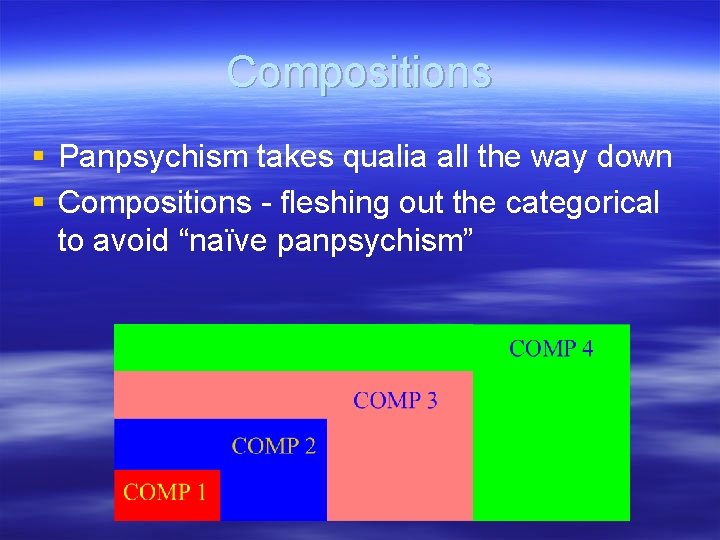 Compositions

▪ Panpsychism takes qualia all the way down
▪ Compositions - fleshing out the categorical to avoid “naïve panpsychism”

COMP 4
COMP 3
COMP 2
COMP 1